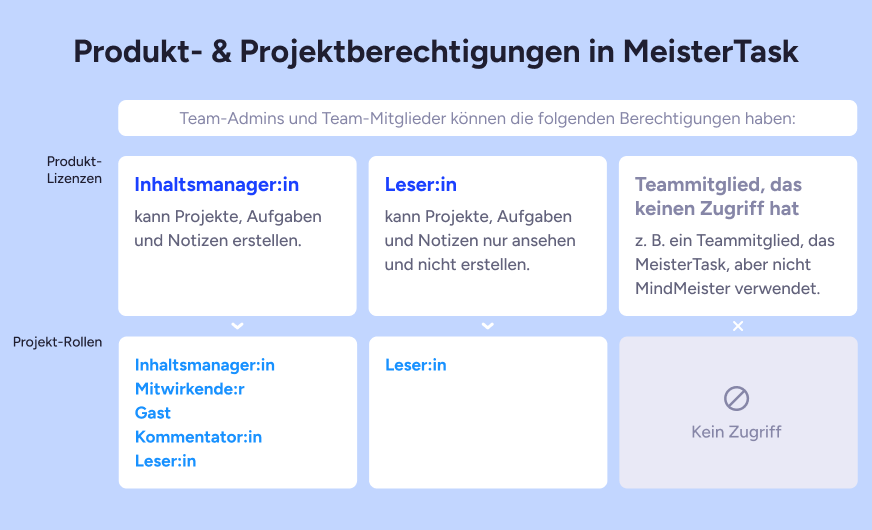 Produkt- & Projektberechtigungen in MeisterTask

Team-Admins und Team-Mitglieder können die folgenden Berechtigungen haben:

Produkt-Lizenzen

Inhaltsmanager:in
kann Projekte, Aufgaben und Notizen erstellen.

Leser:in
kann Projekte, Aufgaben und Notizen nur ansehen und nicht erstellen.

Teammitglied, das keinen Zugriff hat
z. B. ein Teammitglied, das MeisterTask, aber nicht MindMeister verwendet.

Projekt-Rollen

Inhaltsmanager:in
Mitwirkende:r
Gast
Kommentator:in
Leser:in

Leser:in

Kein Zugriff